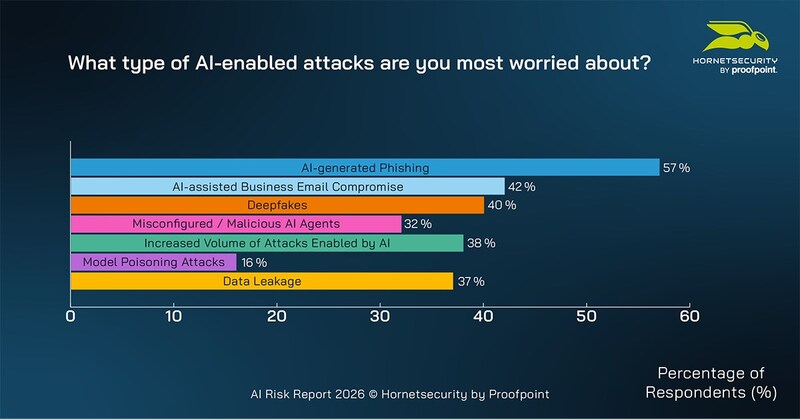 What type of AI-enabled attacks are you most worried about?

HORNETSECURITY BY proofpoint.

AI-generated Phishing 57 %
AI-assisted Business Email Compromise 42 %
Deepfakes 40 %
Misconfigured / Malicious AI Agents 32 %
Increased Volume of Attacks Enabled by AI 38 %
Model Poisoning Attacks 16 %
Data Leakage 37 %

0 10 20 30 40 50 60

Percentage of Respondents (%)

AI Risk Report 2026 © Hornetsecurity by Proofpoint